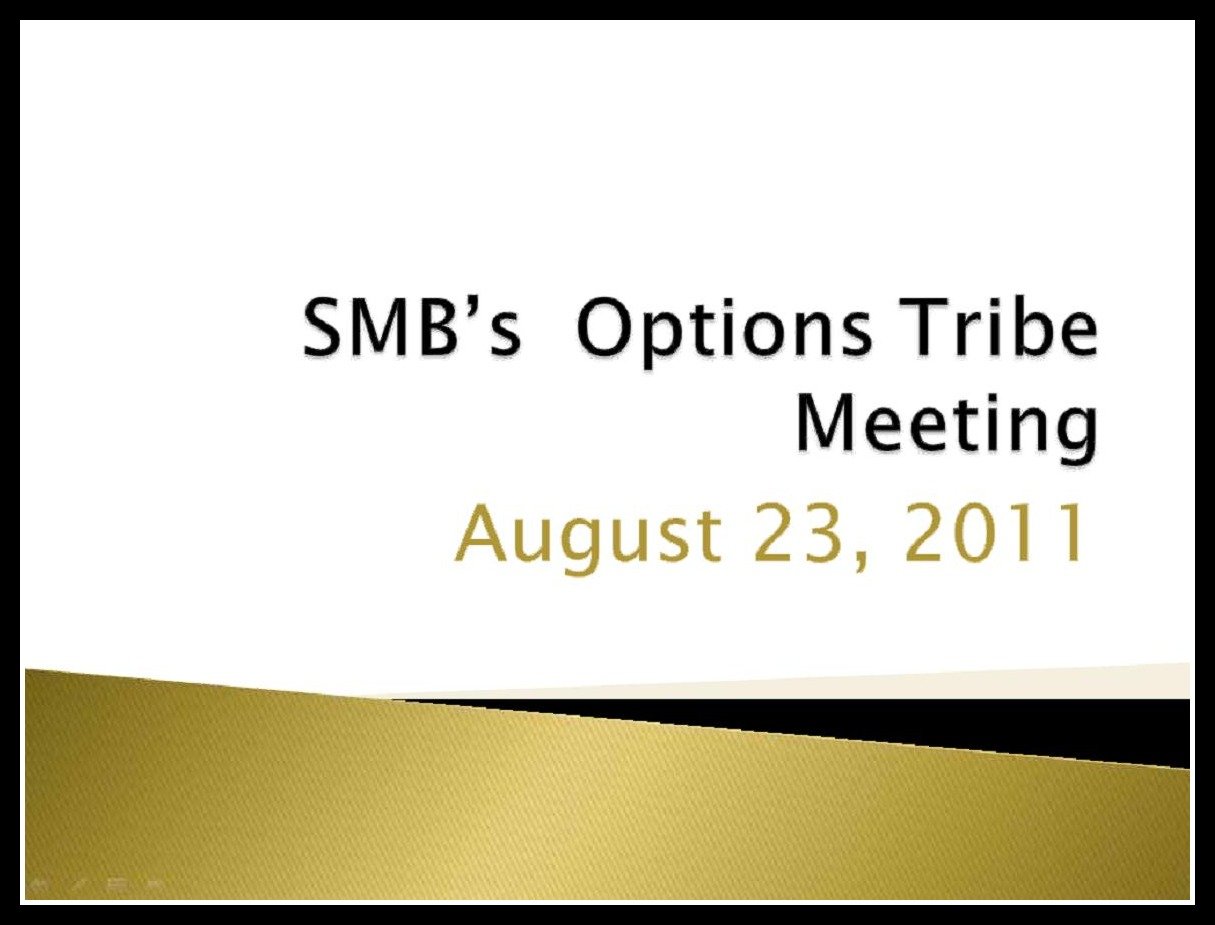 SMB's  Options Tribe Meeting

August 23, 2011